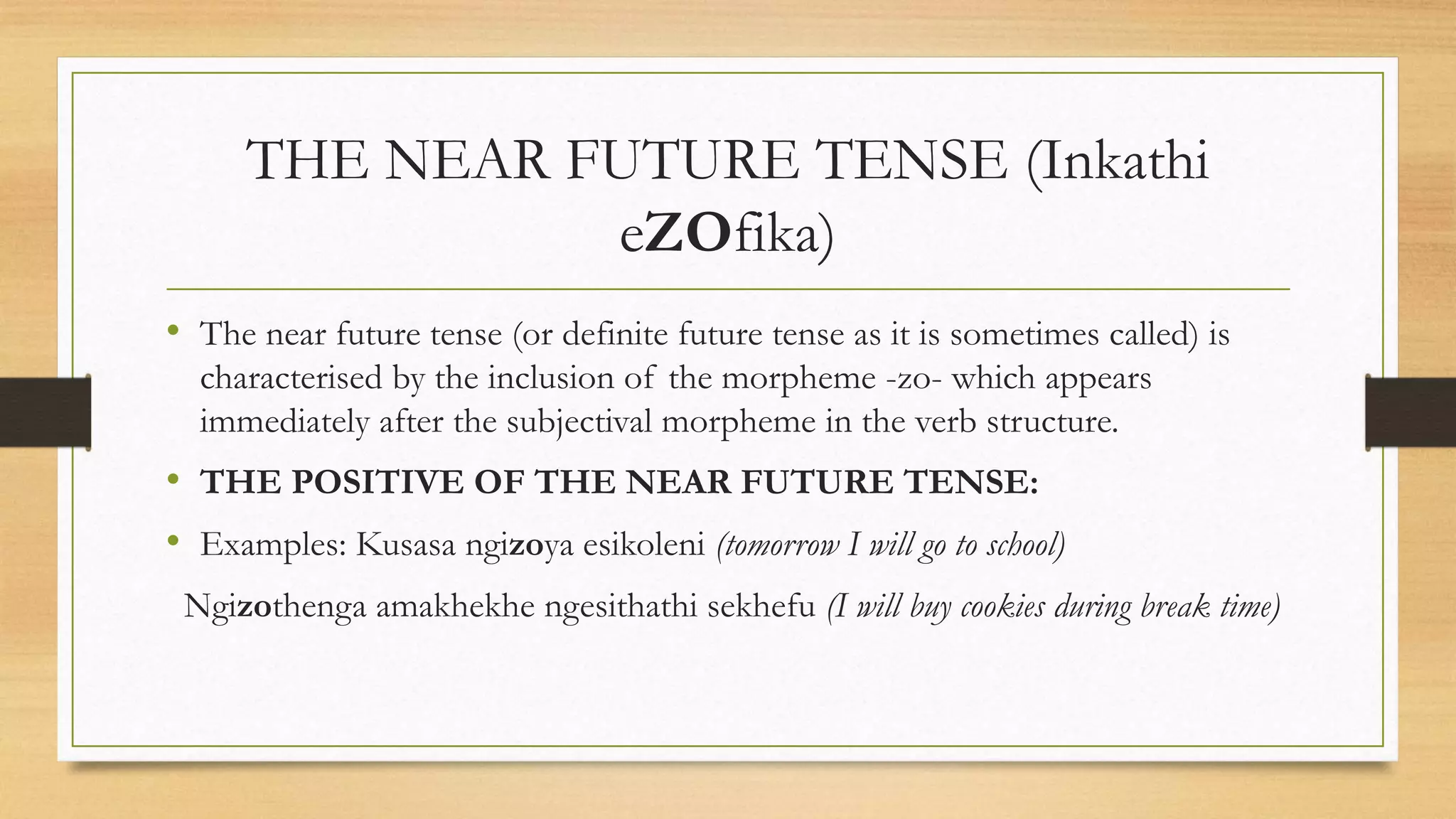 THE NEAR FUTURE TENSE (Inkathi eZOfika)

• The near future tense (or definite future tense as it is sometimes called) is characterised by the inclusion of the morpheme -zo- which appears immediately after the subjectival morpheme in the verb structure.

• THE POSITIVE OF THE NEAR FUTURE TENSE:

• Examples: Kusasa ngizoya esikoleni (tomorrow I will go to school)

Ngizothenga amakhekhe ngesithathi sekhefu (I will buy cookies during break time)